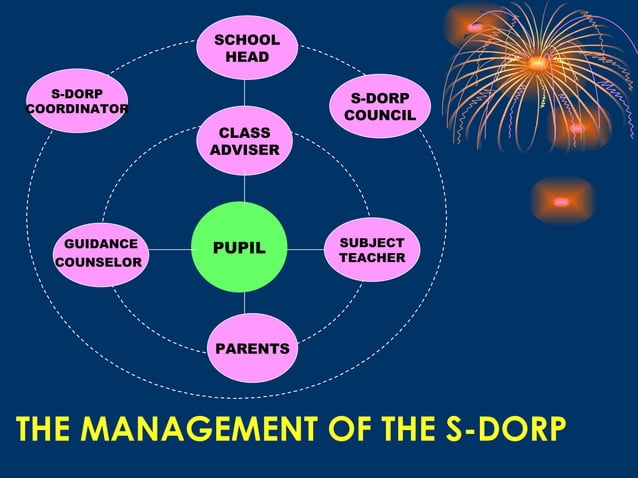 SCHOOL HEAD

S-DORP COORDINATOR

S-DORP COUNCIL

CLASS ADVISER

GUIDANCE COUNSELOR

PUPIL

SUBJECT TEACHER

PARENTS

THE MANAGEMENT OF THE S-DORP